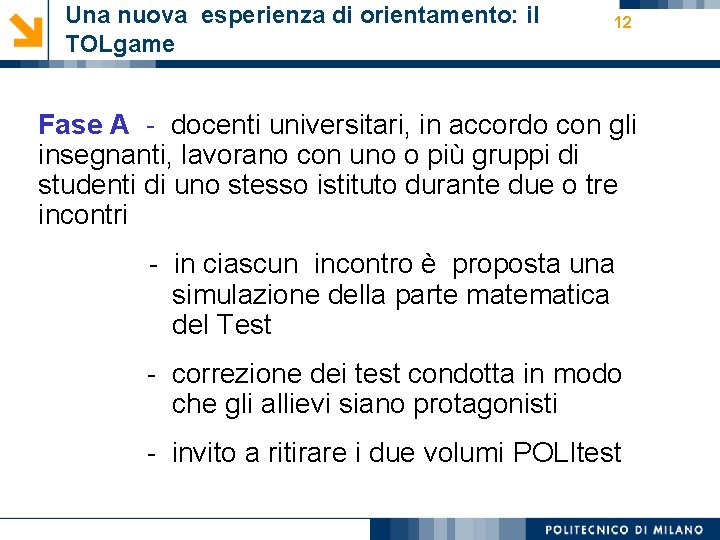 Una nuova esperienza di orientamento: il TOLgame

12

Fase A - docenti universitari, in accordo con gli insegnanti, lavorano con uno o più gruppi di studenti di uno stesso istituto durante due o tre incontri

- in ciascun incontro è proposta una simulazione della parte matematica del Test

- correzione dei test condotta in modo che gli allievi siano protagonisti

- invito a ritirare i due volumi POLItest

POLITECNICO DI MILANO